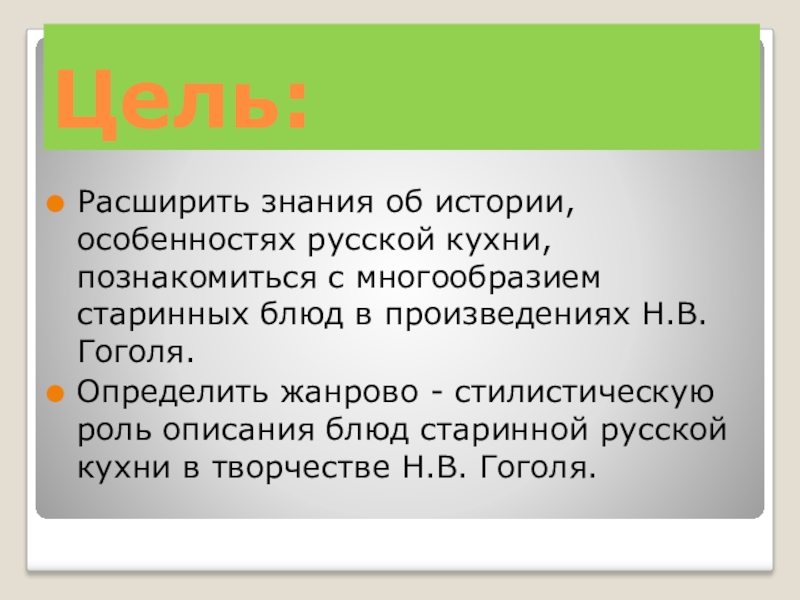 Цель:

Расширить знания об истории, особенностях русской кухни, познакомиться с многообразием старинных блюд в произведениях Н.В. Гоголя.

Определить жанрово - стилистическую роль описания блюд старинной русской кухни в творчестве Н.В. Гоголя.